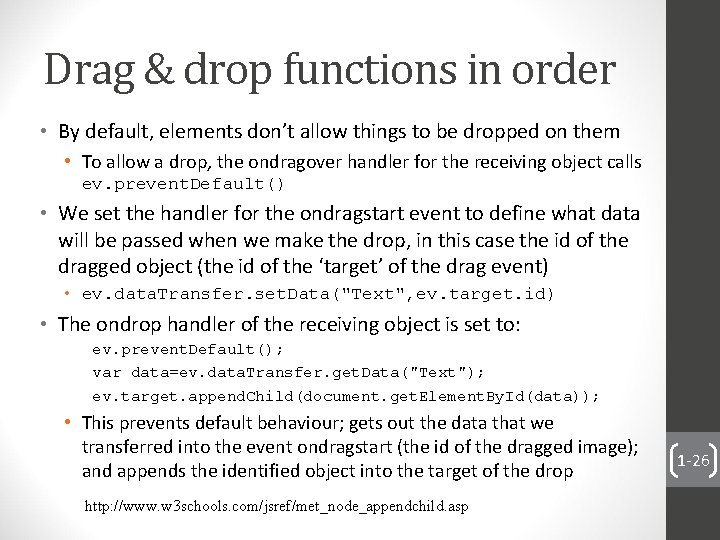 Drag & drop functions in order

• By default, elements don’t allow things to be dropped on them
  • To allow a drop, the ondragover handler for the receiving object calls ev.preventDefault()

• We set the handler for the ondragstart event to define what data will be passed when we make the drop, in this case the id of the dragged object (the id of the ‘target’ of the drag event)
  • ev.dataTransfer.setData("Text",ev.target.id)

• The ondrop handler of the receiving object is set to:
ev.preventDefault();
var data=ev.dataTransfer.getData("Text");
ev.target.appendChild(document.getElementById(data));
  • This prevents default behaviour; gets out the data that we transferred into the event ondragstart (the id of the dragged image); and appends the identified object into the target of the drop

http://www.w3schools.com/jsref/met_node_appendchild.asp

1-26